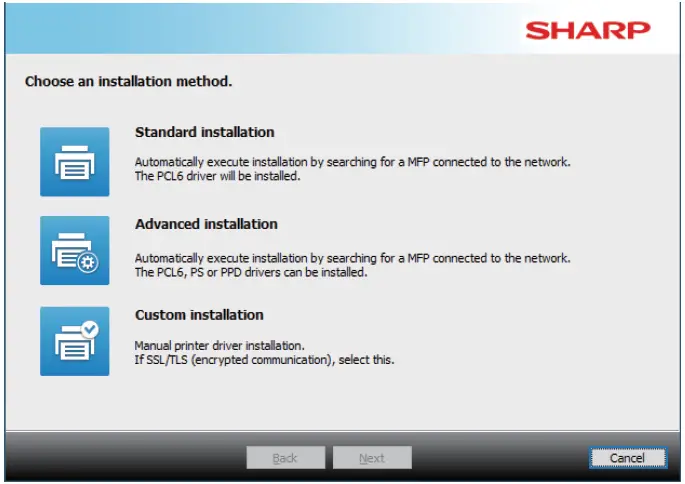 SHARP

Choose an installation method.

Standard installation

Automatically execute installation by searching for a MFP connected to the network.
The PCL6 driver will be installed.

Advanced installation

Automatically execute installation by searching for a MFP connected to the network.
The PCL6, PS or PPD drivers can be installed.

Custom installation

Manual printer driver installation.
If SSL/TLS (encrypted communication), select this.

Back Next Cancel